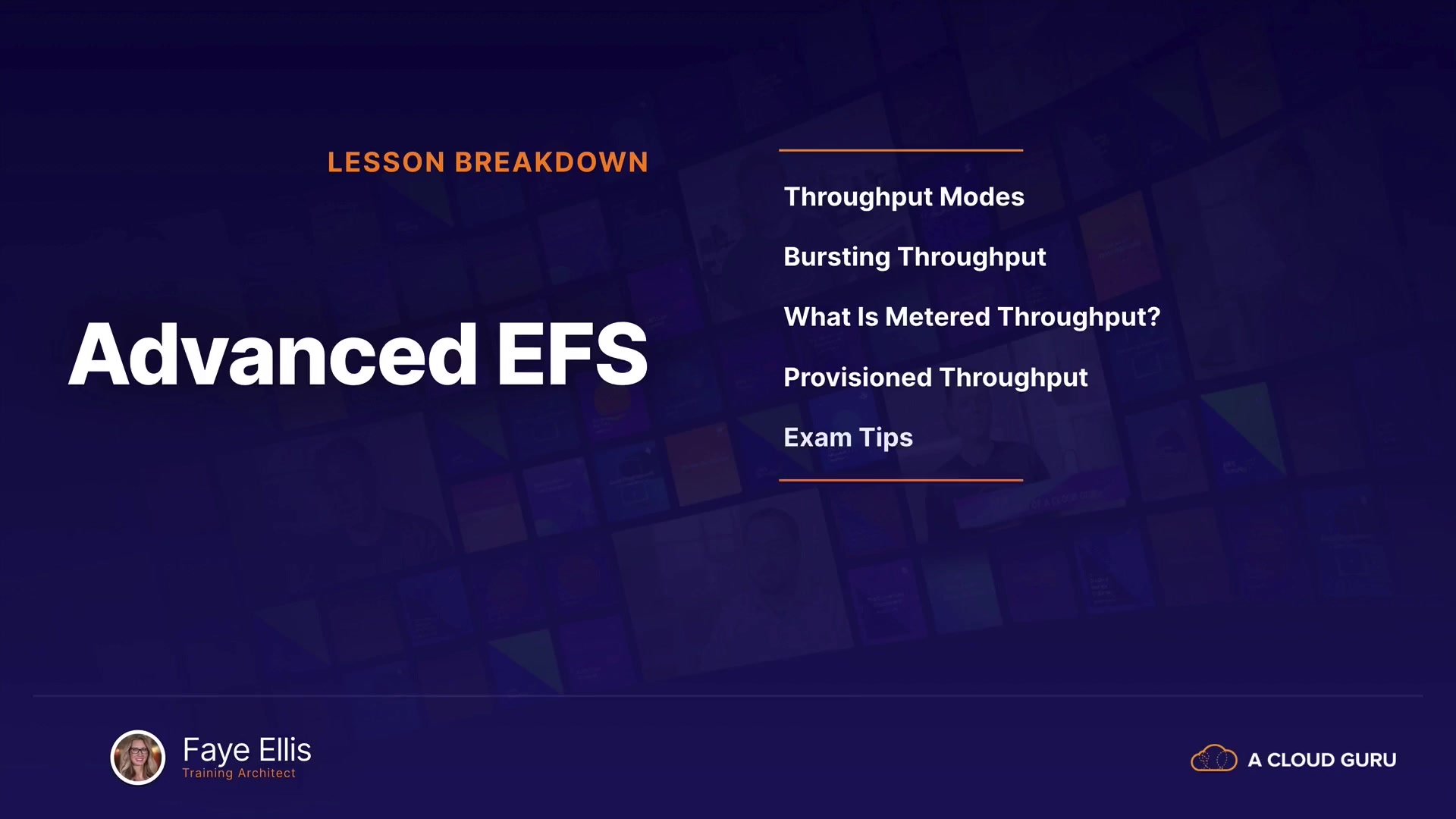 LESSON BREAKDOWN

Advanced EFS

Throughput Modes

Bursting Throughput

What Is Metered Throughput?

Provisioned Throughput

Exam Tips

Faye Ellis
Training Architect

A CLOUD GURU